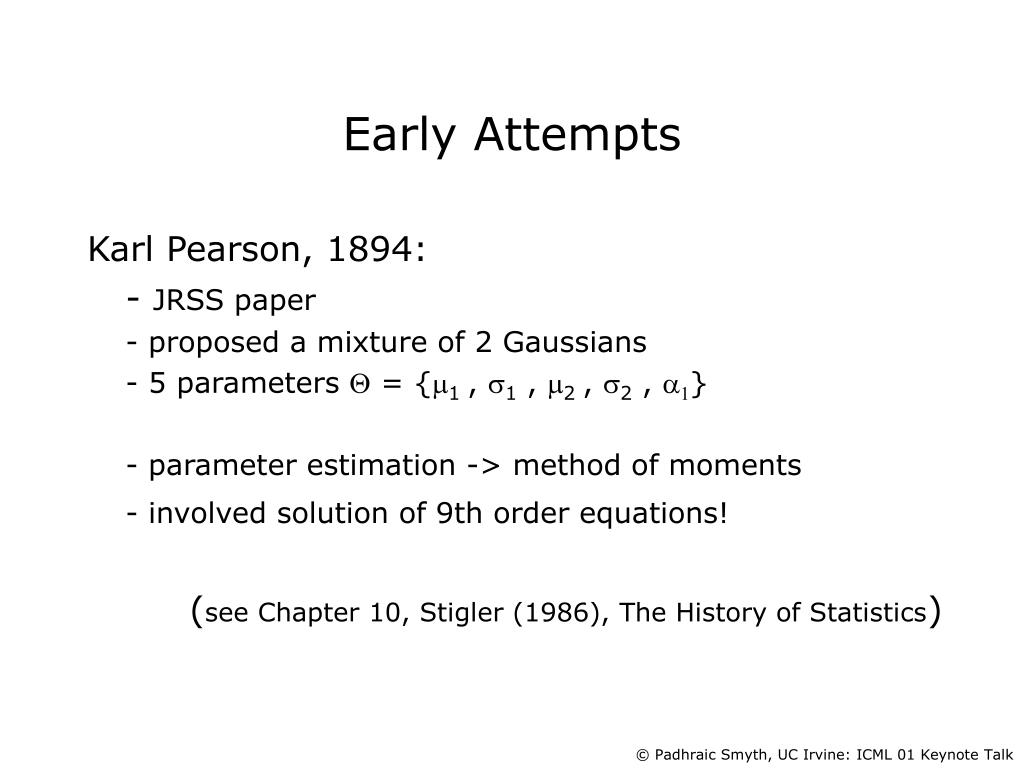 Early Attempts

Karl Pearson, 1894:

- JRSS paper

- proposed a mixture of 2 Gaussians

- 5 parameters $\Theta = \{\mu_1, \sigma_1, \mu_2, \sigma_2, \alpha_1\}$

- parameter estimation -> method of moments

- involved solution of 9th order equations!

(see Chapter 10, Stigler (1986), The History of Statistics)

© Padhraic Smyth, UC Irvine: ICML 01 Keynote Talk